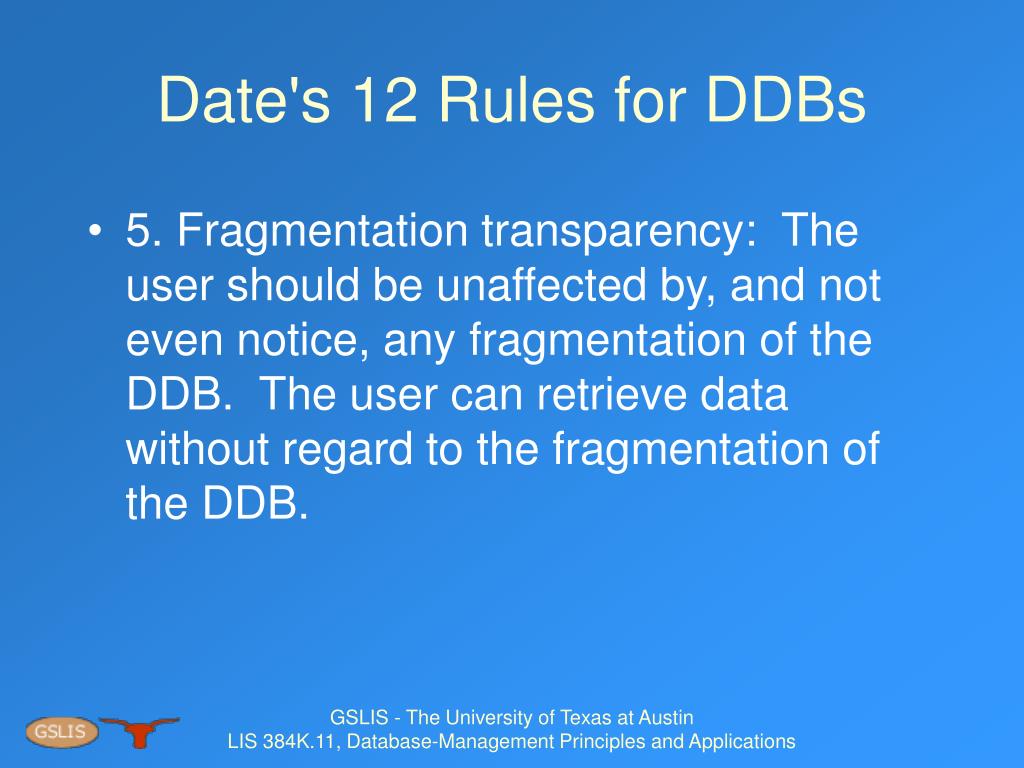 Date's 12 Rules for DDBs

• 5. Fragmentation transparency: The user should be unaffected by, and not even notice, any fragmentation of the DDB. The user can retrieve data without regard to the fragmentation of the DDB.

GSLIS

GSLIS - The University of Texas at Austin
LIS 384K.11, Database-Management Principles and Applications